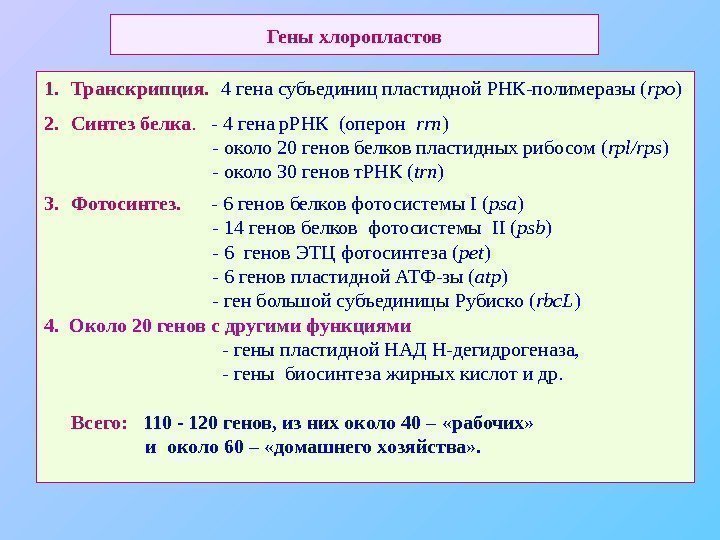 Гены хлоропластов

1. Транскрипция. 4 гена субъединиц пластидной РНК-полимеразы (rpo)

2. Синтез белка. - 4 гена рРНК (оперон rrn)
- около 20 генов белков пластидных рибосом (rpl/rps)
- около 30 генов тРНК (trn)

3. Фотосинтез. - 6 генов белков фотосистемы I (psa)
- 14 генов белков фотосистемы II (psb)
- 6 генов ЭТЦ фотосинтеза (pet)
- 6 генов пластидной АТФ-зы (atp)
- ген большой субъединицы Рубиско (rbcL)

4. Около 20 генов с другими функциями
- гены пластидной НАД Н-дегидрогеназа,
- гены биосинтеза жирных кислот и др.

Всего: 110 - 120 генов, из них около 40 – «рабочих»
и около 60 – «домашнего хозяйства».